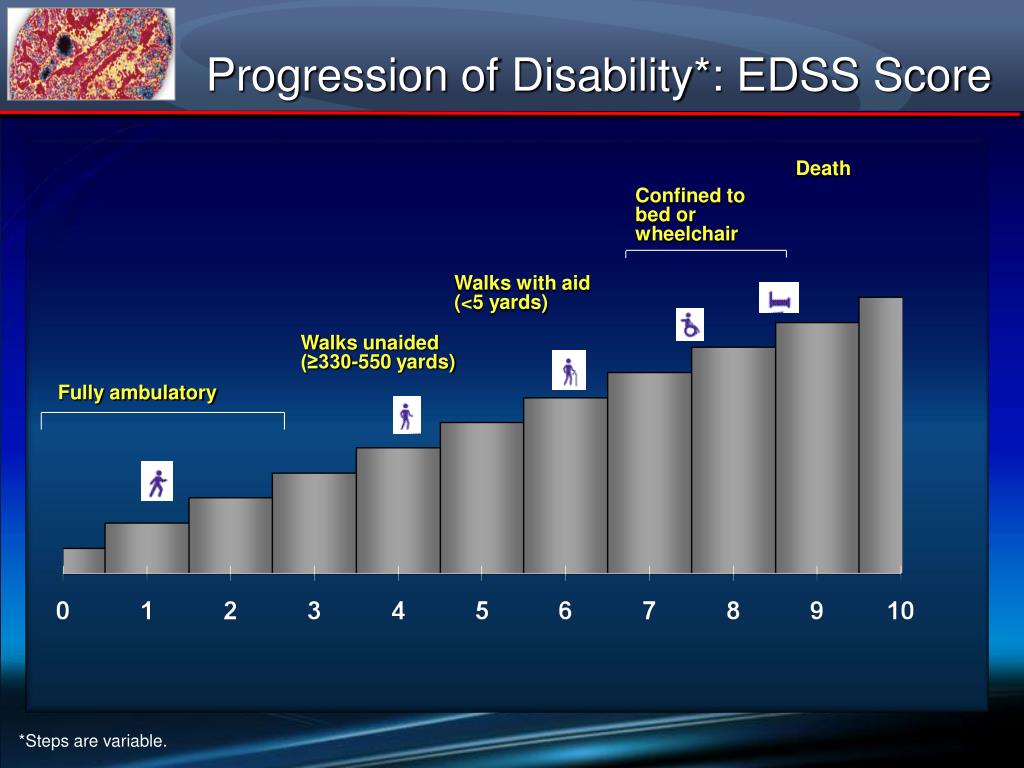 Progression of Disability*: EDSS Score

Death

Confined to bed or wheelchair

Walks with aid (<5 yards)

Walks unaided (≥330-550 yards)

Fully ambulatory

0 1 2 3 4 5 6 7 8 9 10

*Steps are variable.